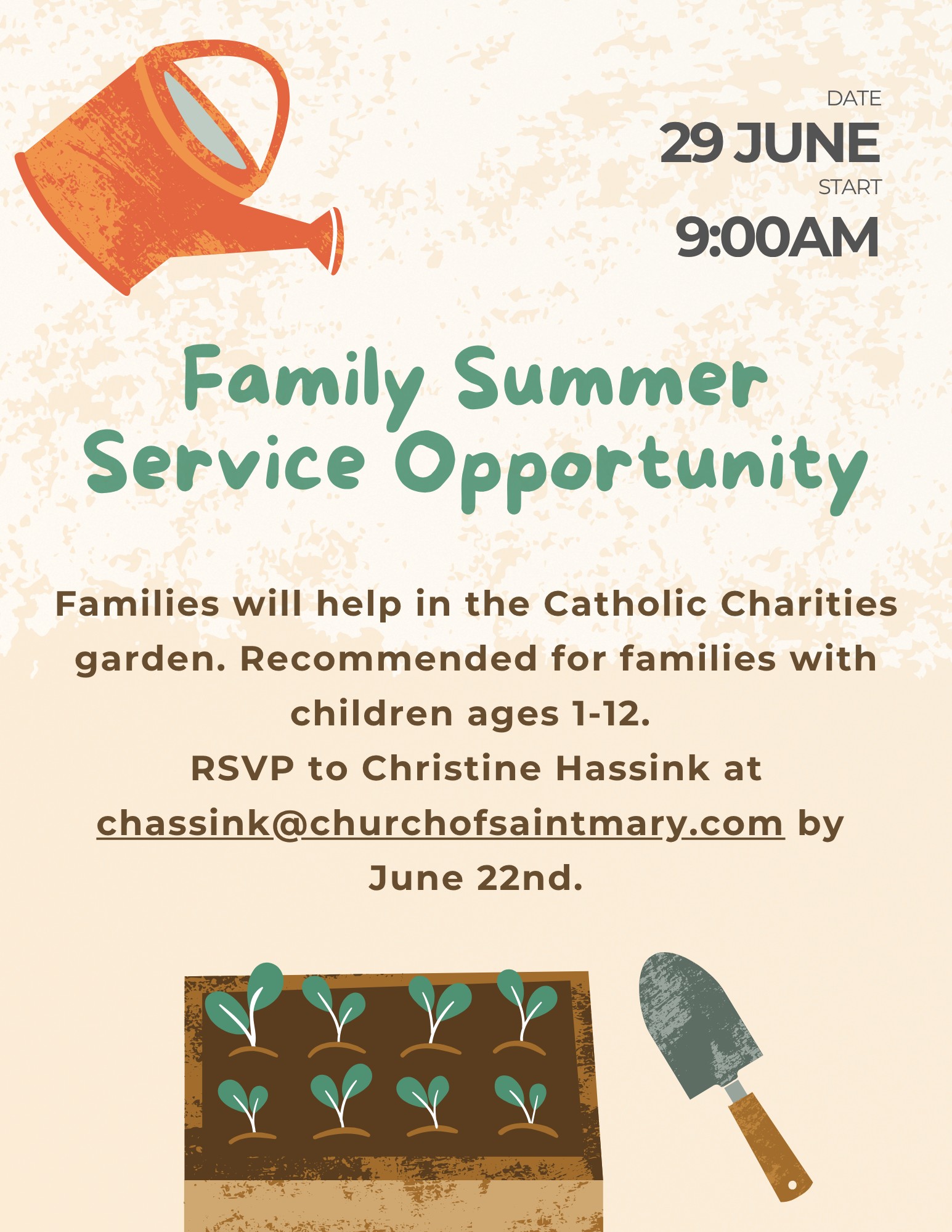 DATE
29 JUNE
START
9:00AM

Family Summer Service Opportunity

Families will help in the Catholic Charities garden. Recommended for families with children ages 1-12.
RSVP to Christine Hassink at chassink@churchofsaintmary.com by June 22nd.